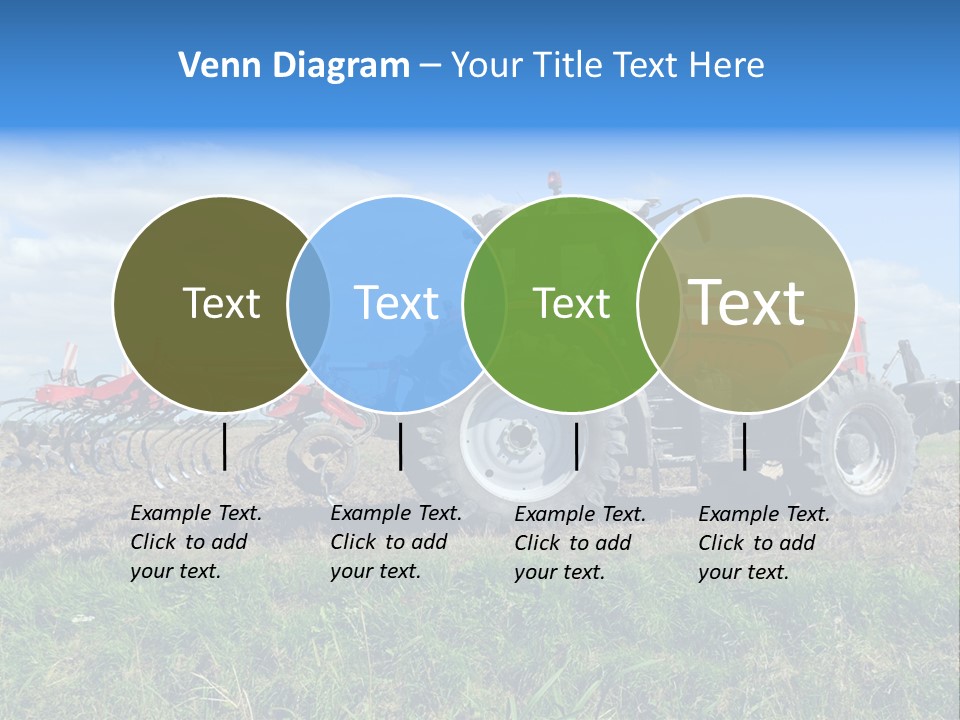 Venn Diagram – Your Title Text Here

Text

Text

Text

Text

Example Text. Click to add your text.

Example Text. Click to add your text.

Example Text. Click to add your text.

Example Text. Click to add your text.